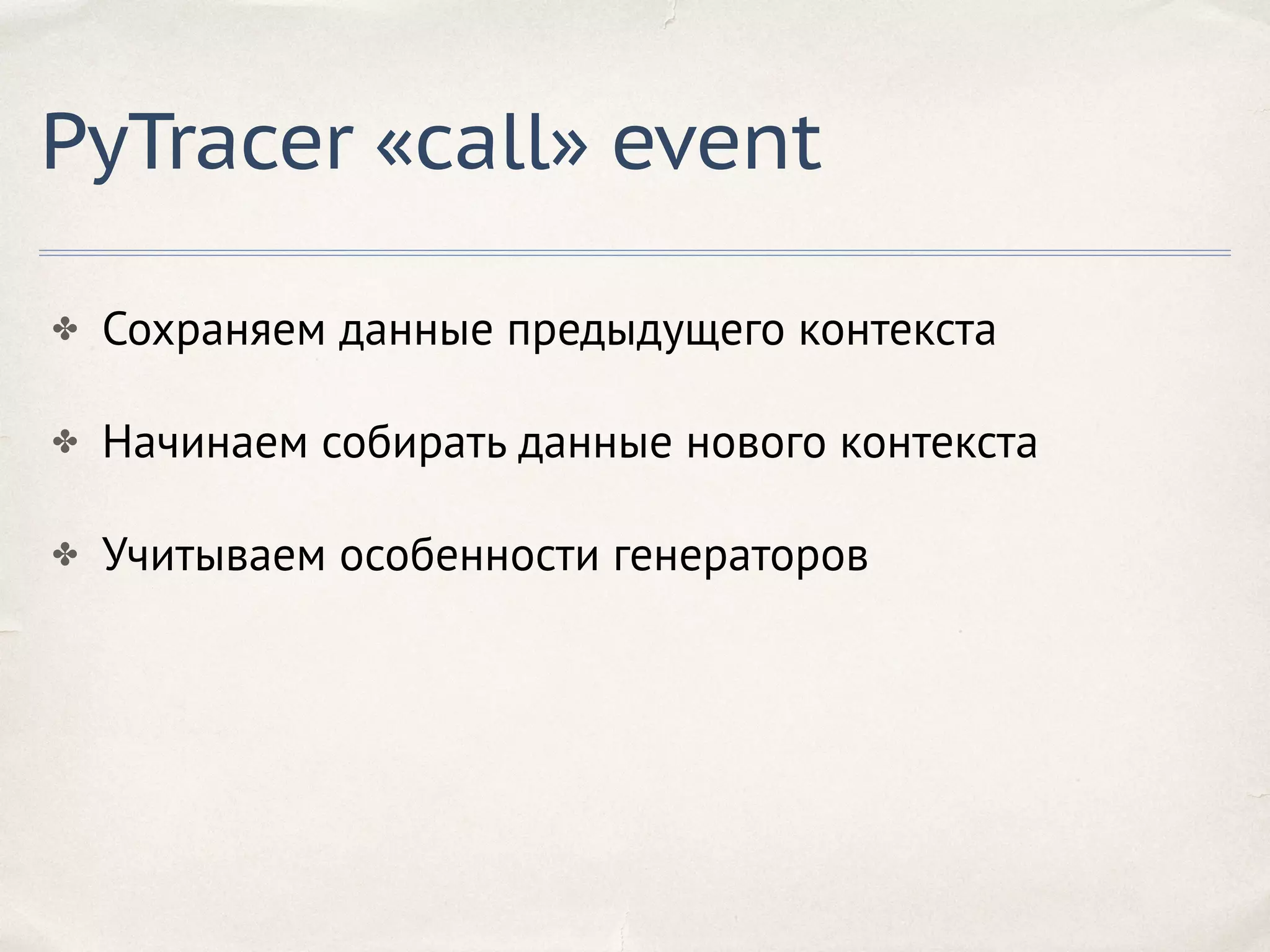 PyTracer «call» event

✤ Сохраняем данные предыдущего контекста

✤ Начинаем собирать данные нового контекста

✤ Учитываем особенности генераторов